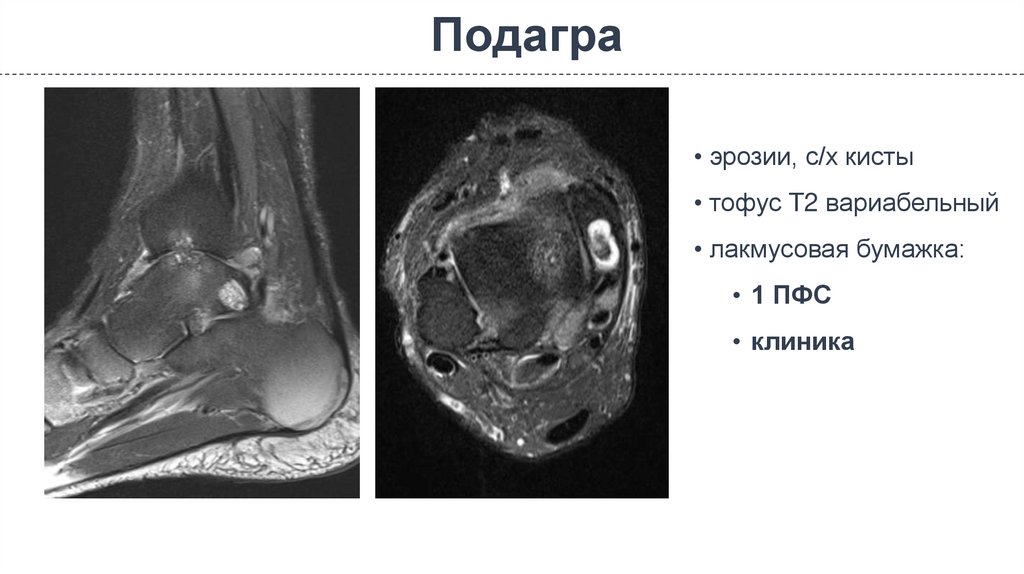 Подагра

• эрозии, с/х кисты
• тофус Т2 вариабельный
• лакмусовая бумажка:
  • 1 ПФС
  • клиника